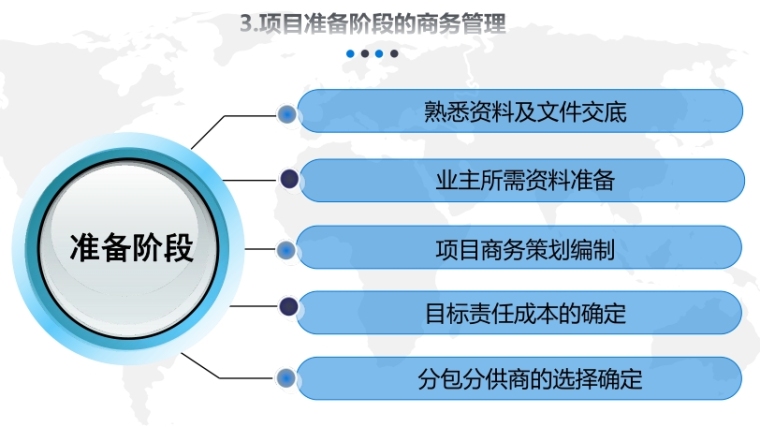 3.项目准备阶段的商务管理

准备阶段

熟悉资料及文件交底

业主所需资料准备

项目商务策划编制

目标责任成本的确定

分包分供商的选择确定